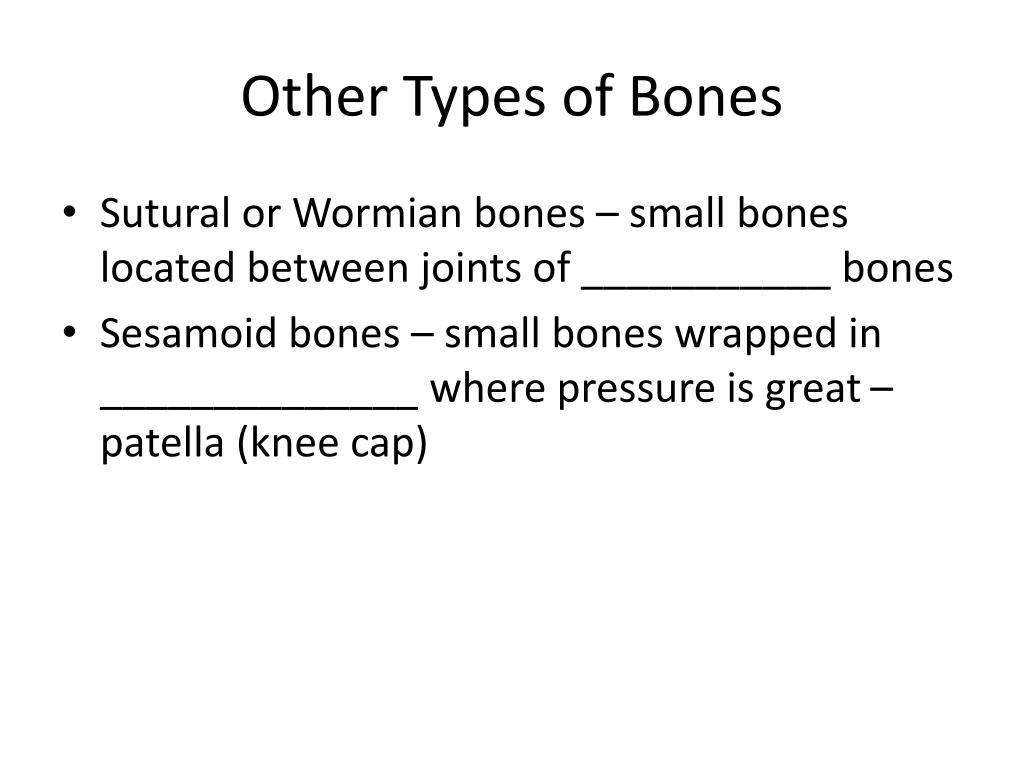 Other Types of Bones

• Sutural or Wormian bones – small bones located between joints of ___________ bones
• Sesamoid bones – small bones wrapped in ______________ where pressure is great – patella (knee cap)